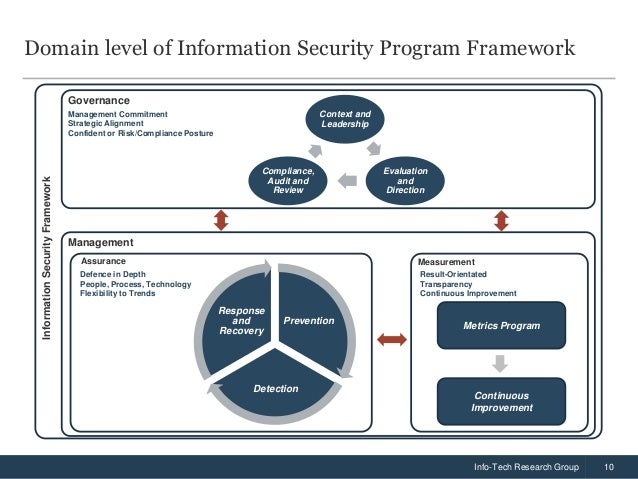 Domain level of Information Security Program Framework

Information Security Framework

Governance

Management Commitment
Strategic Alignment
Confident or Risk/Compliance Posture

Context and Leadership

Evaluation and Direction

Compliance, Audit and Review

Management

Assurance

Defence in Depth
People, Process, Technology
Flexibility to Trends

Response and Recovery

Prevention

Detection

Measurement

Result-Orientated
Transparency
Continuous Improvement

Metrics Program

Continuous Improvement

Info-Tech Research Group 10